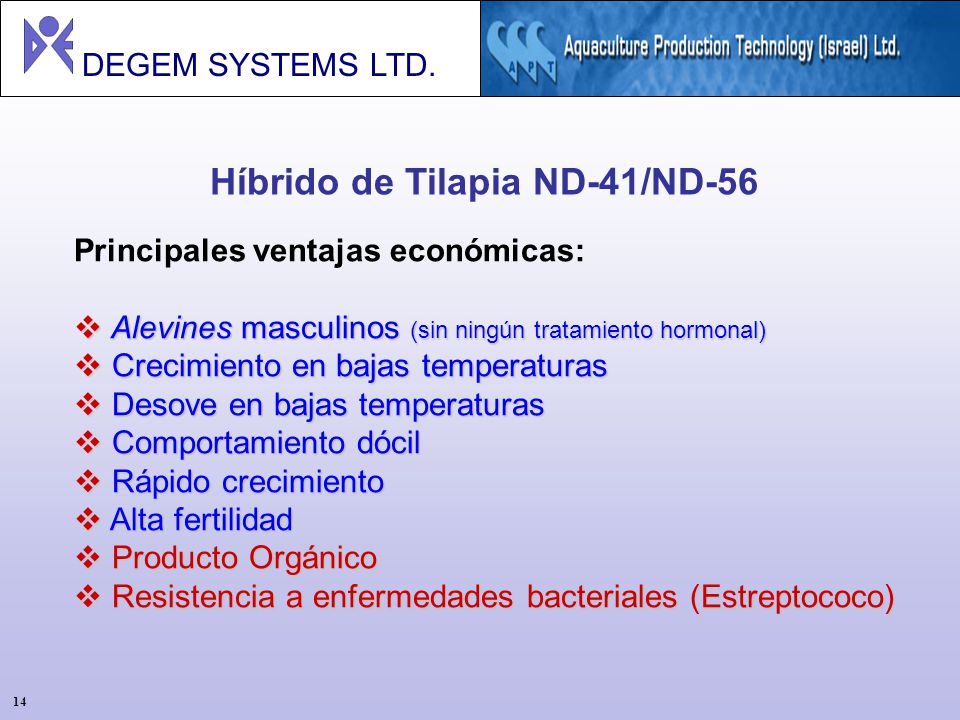 DEGEM SYSTEMS LTD.

APT Aquaculture Production Technology (Israel) Ltd.

Híbrido de Tilapia ND-41/ND-56

Principales ventajas económicas:

❖ Alevines masculinos (sin ningún tratamiento hormonal)
❖ Crecimiento en bajas temperaturas
❖ Desove en bajas temperaturas
❖ Comportamiento dócil
❖ Rápido crecimiento
❖ Alta fertilidad
❖ Producto Orgánico
❖ Resistencia a enfermedades bacteriales (Estreptococo)

14